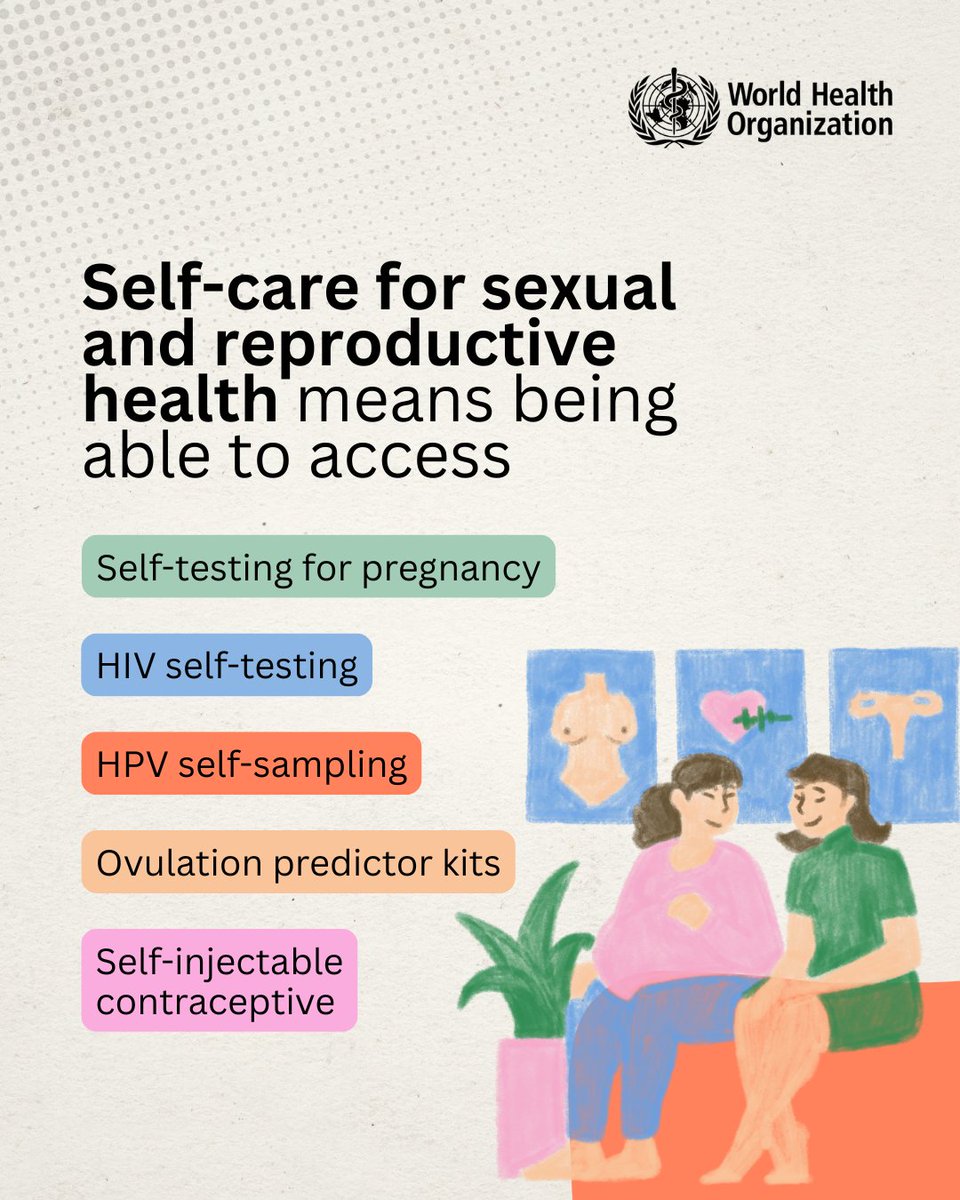 World Health Organization

Self-care for sexual and reproductive health means being able to access

Self-testing for pregnancy

HIV self-testing

HPV self-sampling

Ovulation predictor kits

Self-injectable contraceptive